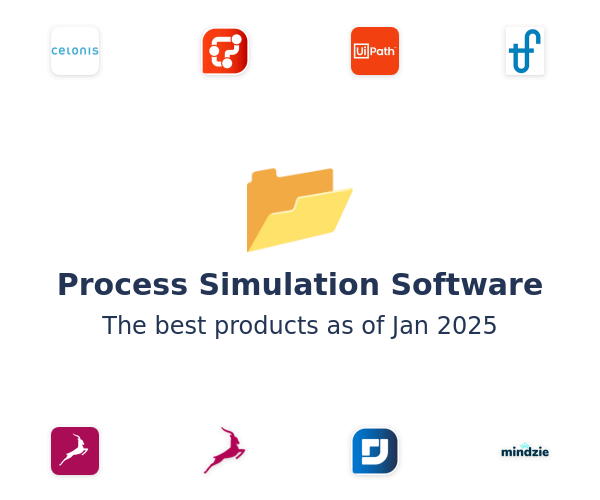 celonis

UiPath

Process Simulation Software

The best products as of Jan 2025

mindzie